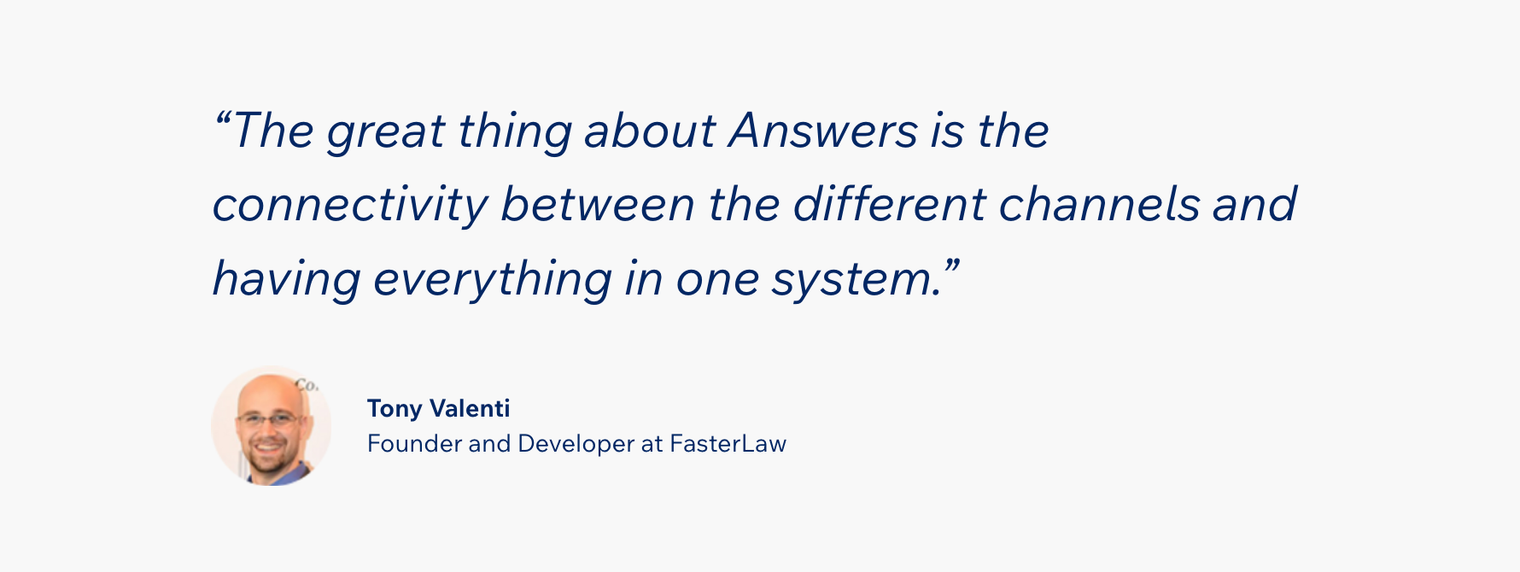 “The great thing about Answers is the connectivity between the different channels and having everything in one system.”

Co.

Tony Valenti
Founder and Developer at FasterLaw